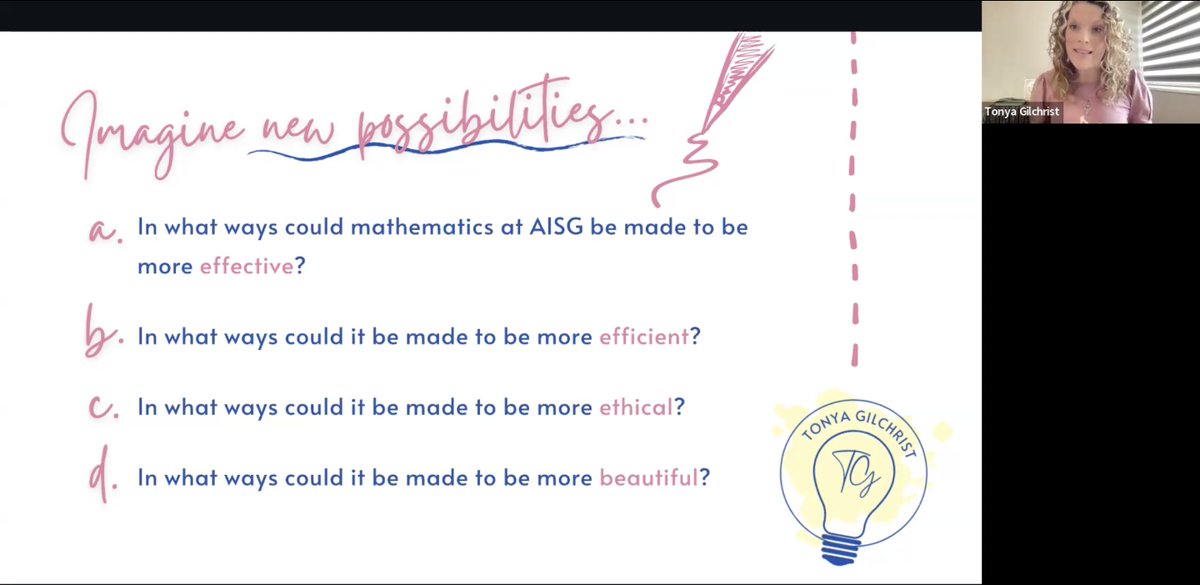 Imagine new possibilities...

a. In what ways could mathematics at AISG be made to be more effective?

b. In what ways could it be made to be more efficient?

c. In what ways could it be made to be more ethical?

d. In what ways could it be made to be more beautiful?

TONYA GILCHRIST

TG

Tonya Gilchrist